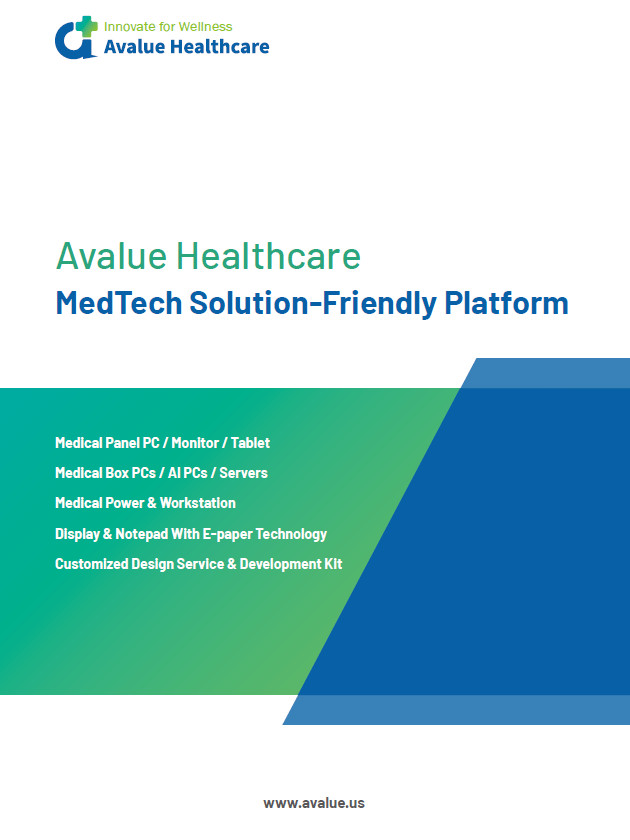 Innovate for Wellness
Avalue Healthcare

Avalue Healthcare
MedTech Solution-Friendly Platform

Medical Panel PC / Monitor / Tablet
Medical Box PCs / AI PCs / Servers
Medical Power & Workstation
Display & Notepad With E-paper Technology
Customized Design Service & Development Kit

www.avalue.us